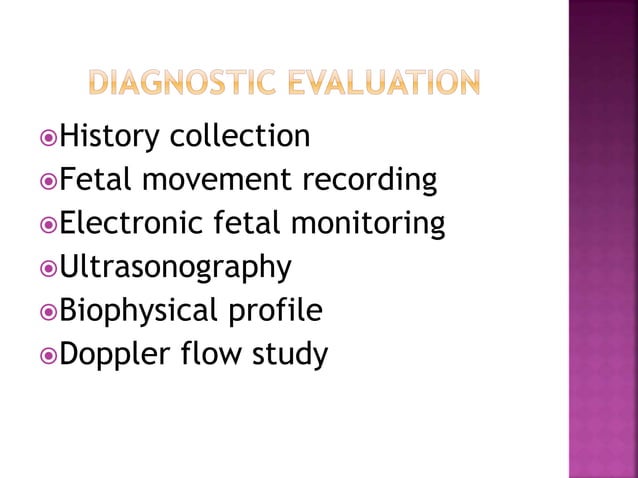 DIAGNOSTIC EVALUATION

History collection
Fetal movement recording
Electronic fetal monitoring
Ultrasonography
Biophysical profile
Doppler flow study